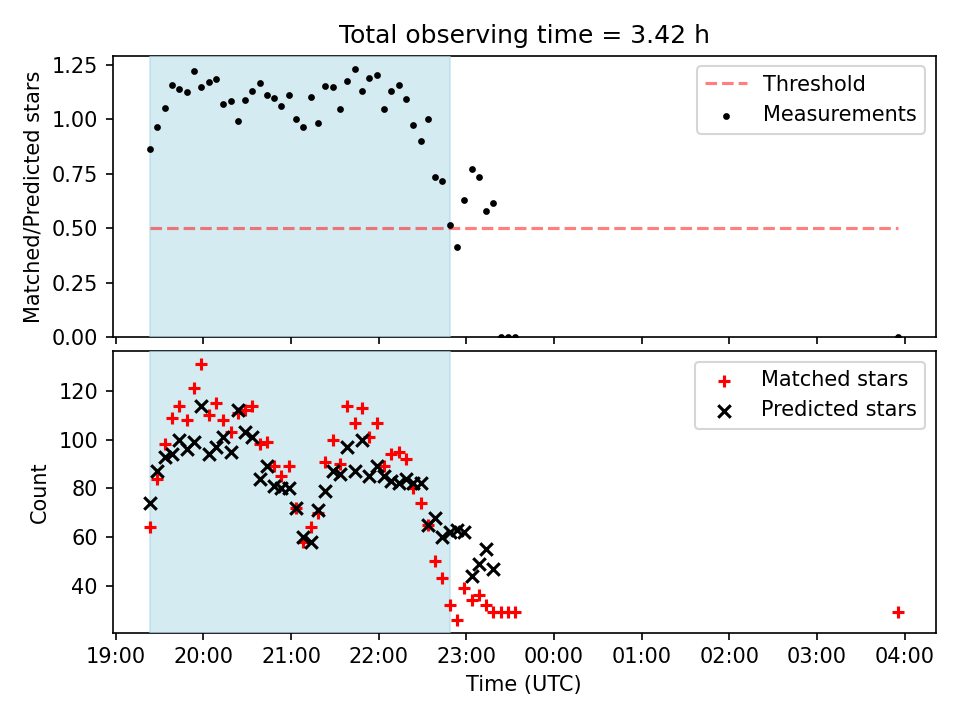 Total observing time = 3.42 h

Matched/Predicted stars

1.25
1.00
0.75
0.50
0.25
0.00

Threshold
Measurements

Count

120
100
80
60
40

Matched stars
Predicted stars

19:00 20:00 21:00 22:00 23:00 00:00 01:00 02:00 03:00 04:00

Time (UTC)